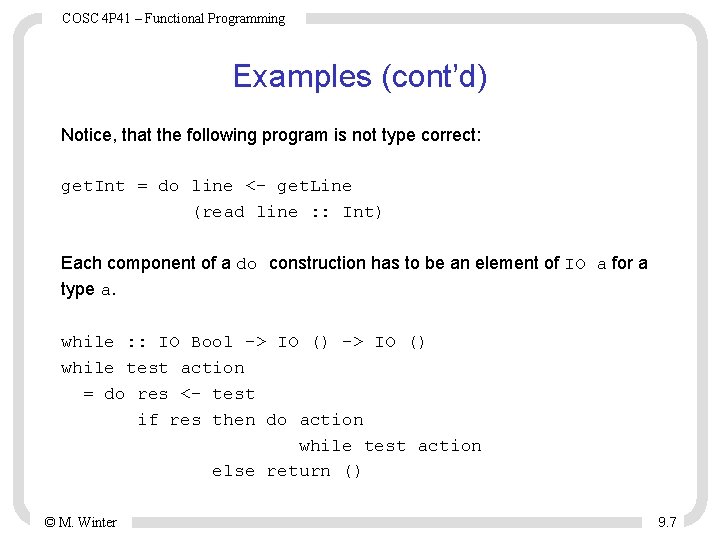 COSC 4P41 – Functional Programming

Examples (cont'd)

Notice, that the following program is not type correct:

getInt = do line <- getLine
            (read line :: Int)

Each component of a do construction has to be an element of IO a for a type a.

while :: IO Bool -> IO () -> IO ()
while test action
  = do res <- test
       if res then do action
                      while test action
              else return ()

© M. Winter

9.7